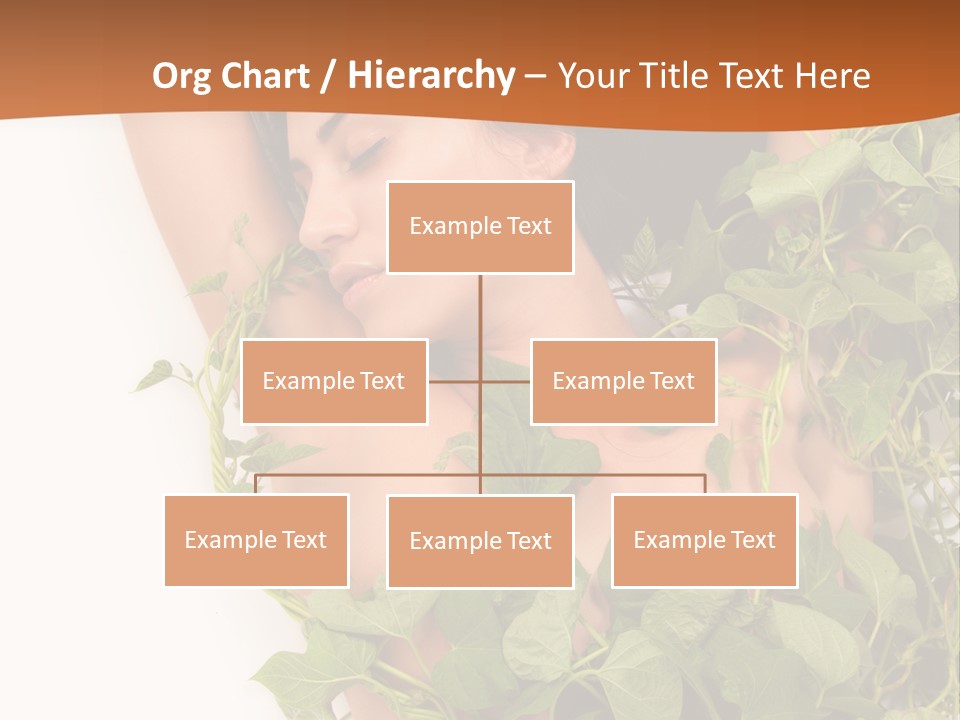 Org Chart / Hierarchy – Your Title Text Here

Example Text

Example Text

Example Text

Example Text

Example Text

Example Text